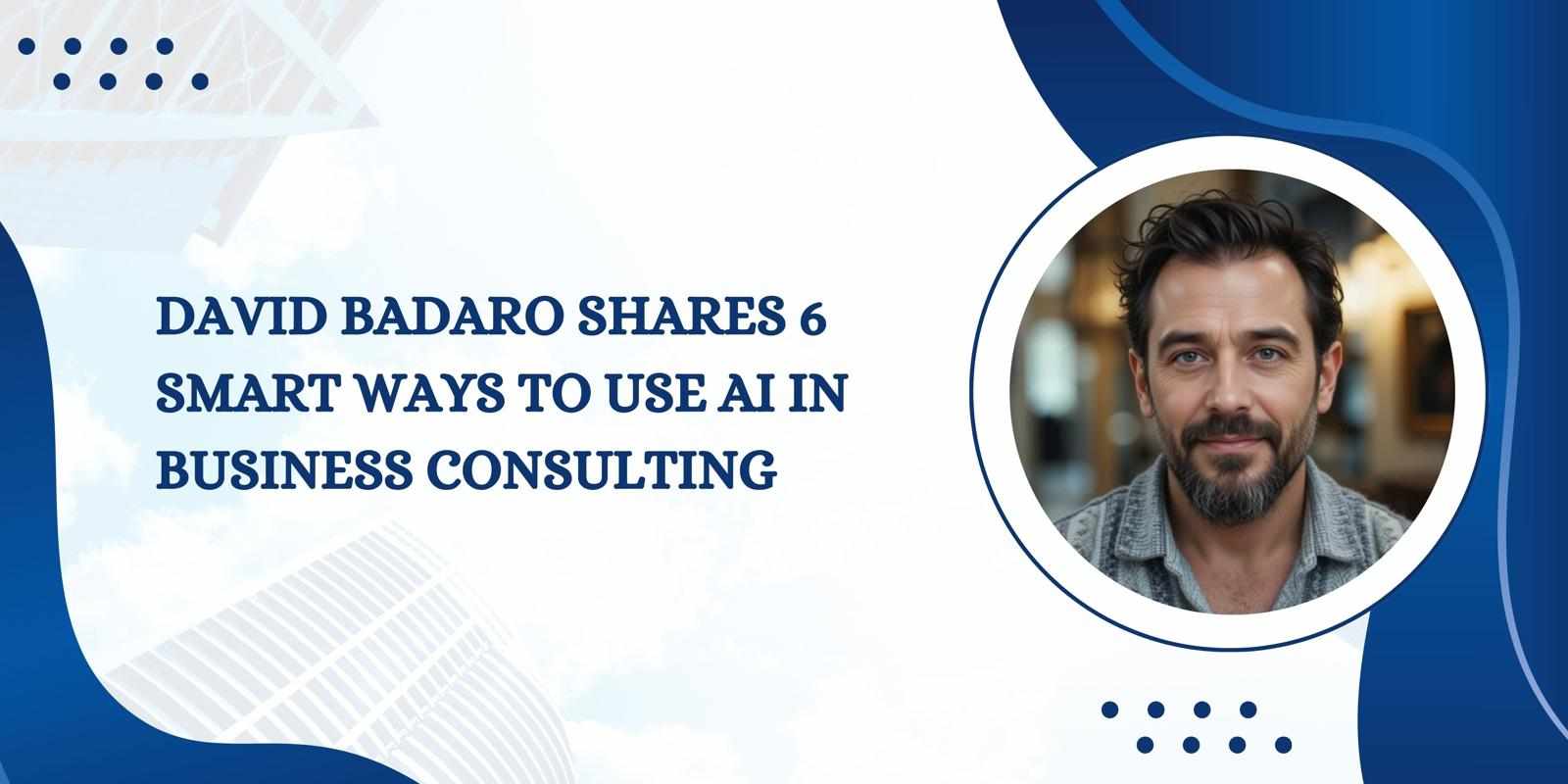 DAVID BADARO SHARES 6 SMART WAYS TO USE AI IN BUSINESS CONSULTING